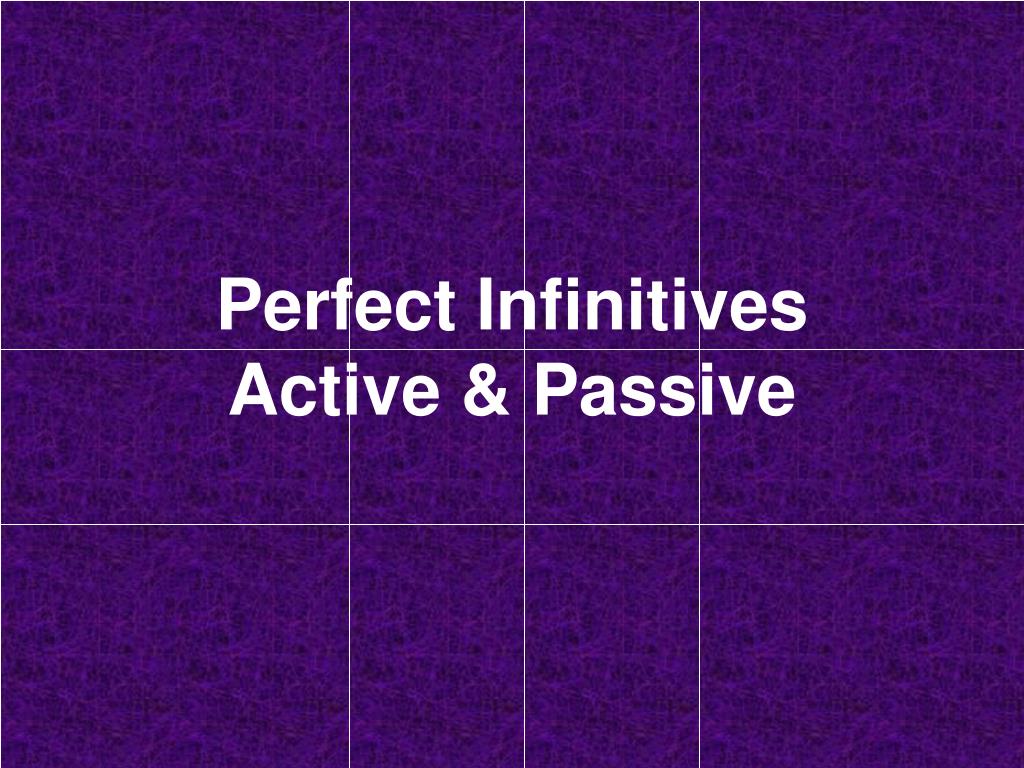 Perfect Infinitives
Active & Passive